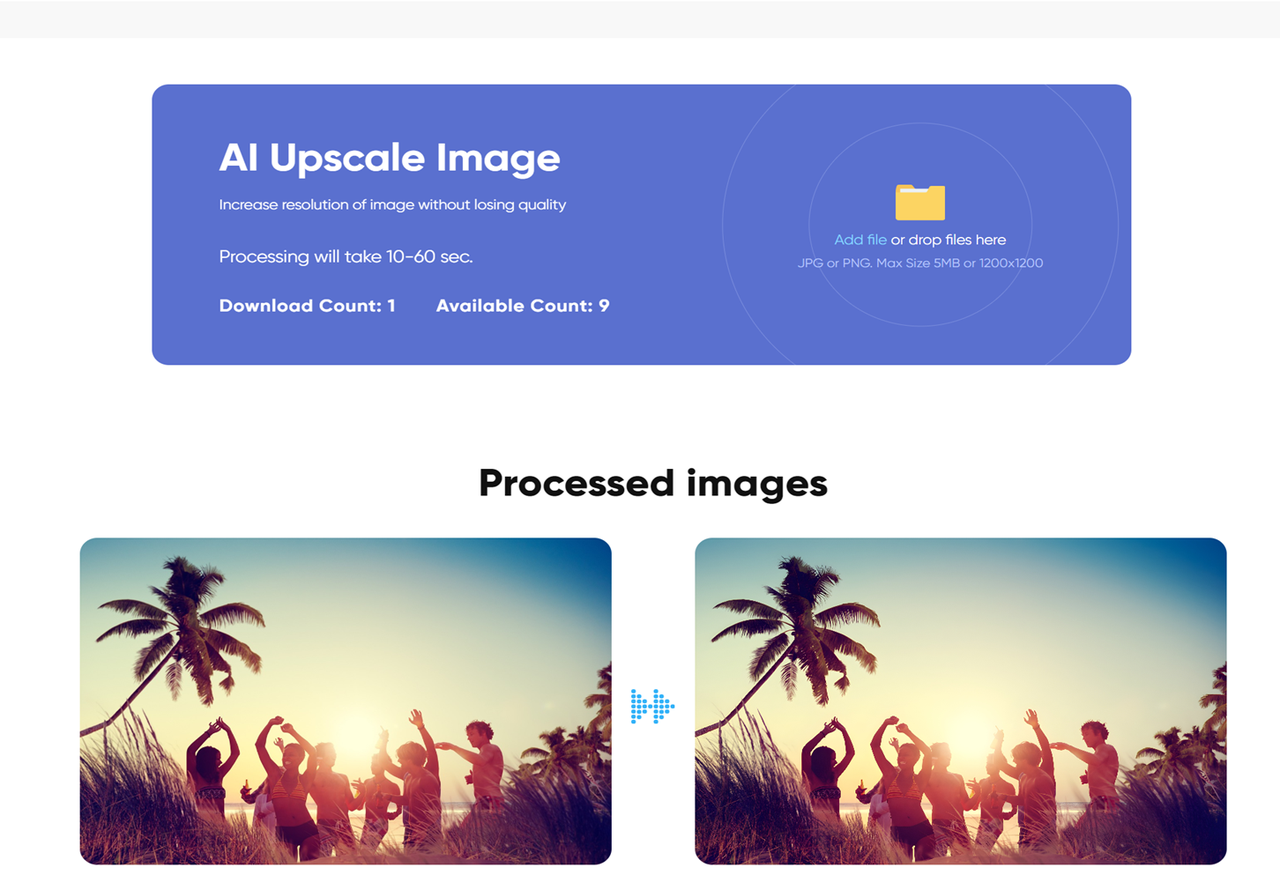 AI Upscale Image

Increase resolution of image without losing quality

Processing will take 10-60 sec.

Download Count: 1 Available Count: 9

Add file or drop files here

JPG or PNG. Max Size 5MB or 1200x1200

Processed images